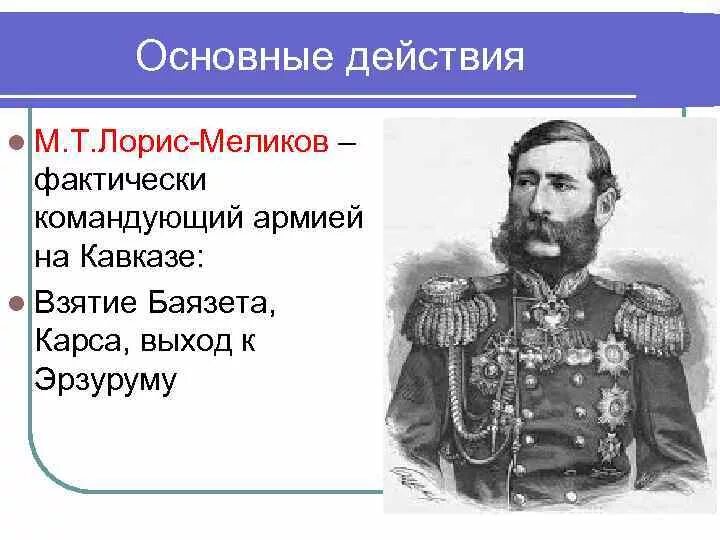 Основные действия

М.Т.Лорис-Меликов – фактически командующий армией на Кавказе:

Взятие Баязета, Карса, выход к Эрзуруму